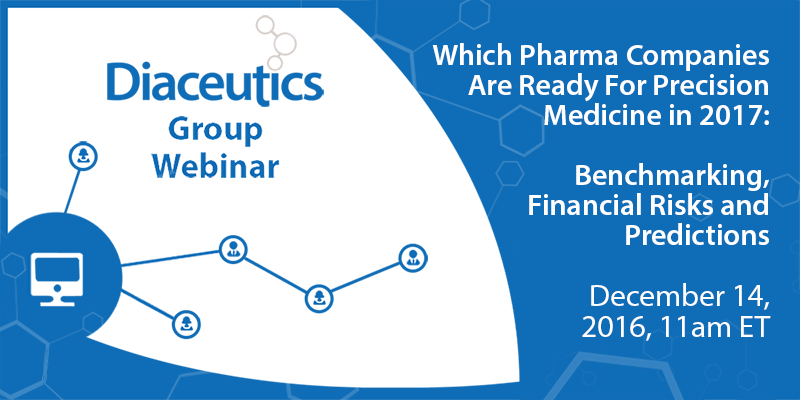 Diaceutics
Group
Webinar

Which Pharma Companies Are Ready For Precision Medicine in 2017:

Benchmarking, Financial Risks and Predictions

December 14, 2016, 11am ET